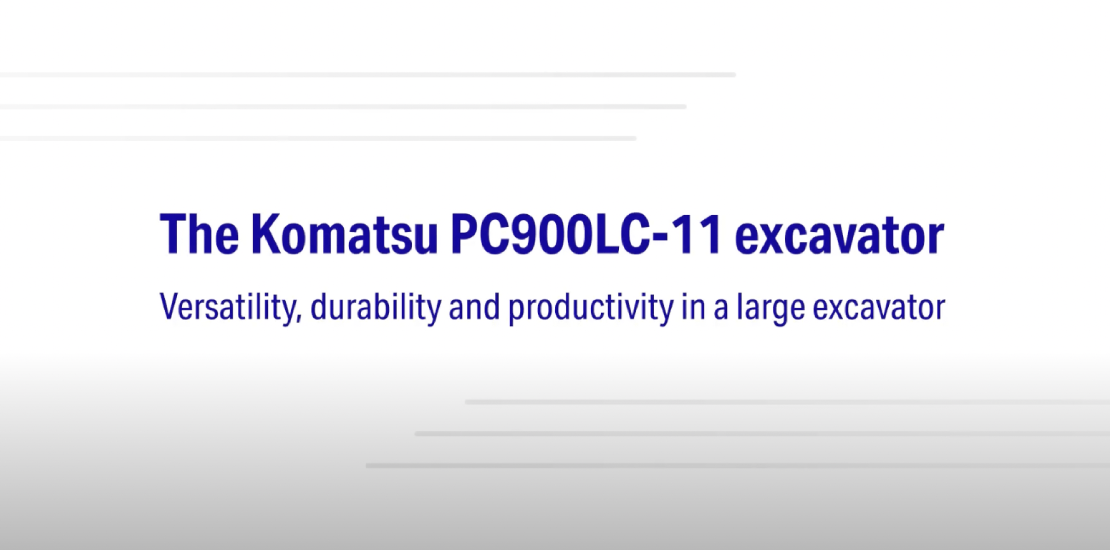 The Komatsu PC900LC-11 excavator

Versatility, durability and productivity in a large excavator